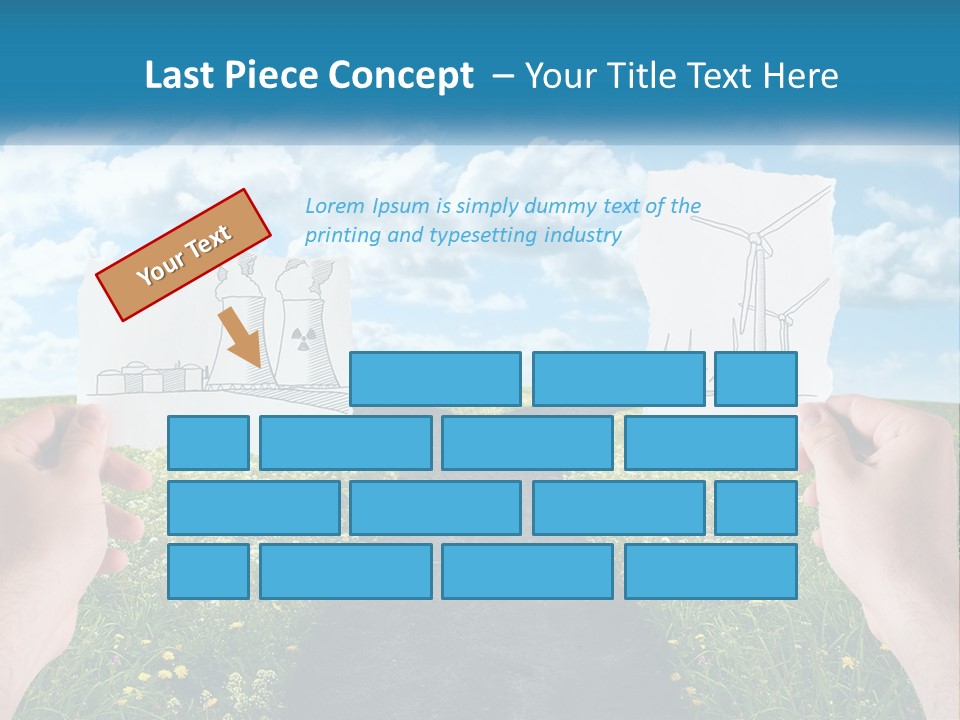 Last Piece Concept – Your Title Text Here

Your Text

Lorem Ipsum is simply dummy text of the printing and typesetting industry